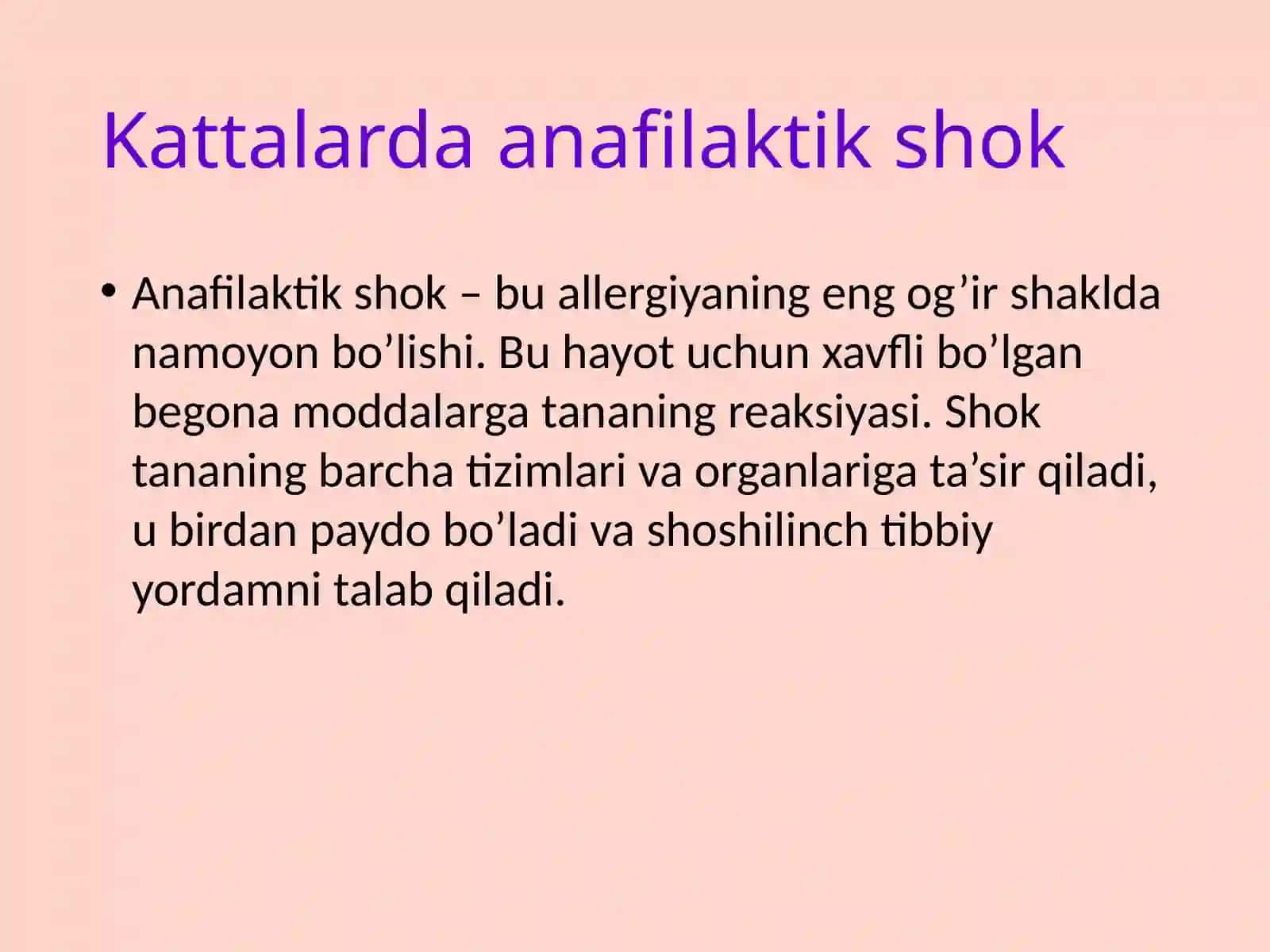 Kattalarda anafilaktik shok

• Anafilaktik shok – bu allergiyaning eng og’ir shaklda namoyon bo’lishi. Bu hayot uchun xavfli bo’lgan begona moddalarga tananing reaksiyasi. Shok tananing barcha tizimlari va organlariga ta’sir qiladi, u birdan paydo bo’ladi va shoshilinch tibbiy yordamni talab qiladi.